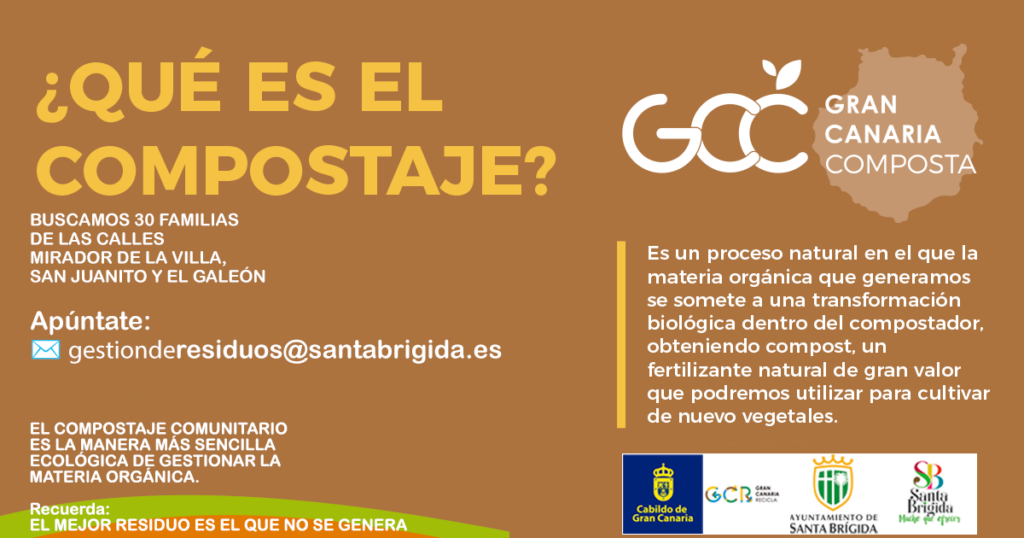 ¿QUÉ ES EL COMPOSTAJE?

BUSCAMOS 30 FAMILIAS DE LAS CALLES MIRADOR DE LA VILLA, SAN JUANITO Y EL GALEÓN

Apúntate:
gestionderesiduos@santabrigida.es

EL COMPOSTAJE COMUNITARIO ES LA MANERA MÁS SENCILLA ECOLÓGICA DE GESTIONAR LA MATERIA ORGÁNICA.

Recuerda:
EL MEJOR RESIDUO ES EL QUE NO SE GENERA

GCC GRAN CANARIA COMPOSTA

Es un proceso natural en el que la materia orgánica que generamos se somete a una transformación biológica dentro del compostador, obteniendo compost, un fertilizante natural de gran valor que podremos utilizar para cultivar de nuevo vegetales.

Cabildo de Gran Canaria

GCR GRAN CANARIA RECICLA

AYUNTAMIENTO DE SANTA BRÍGIDA

SB Santa Brígida Mucho que ofrecer